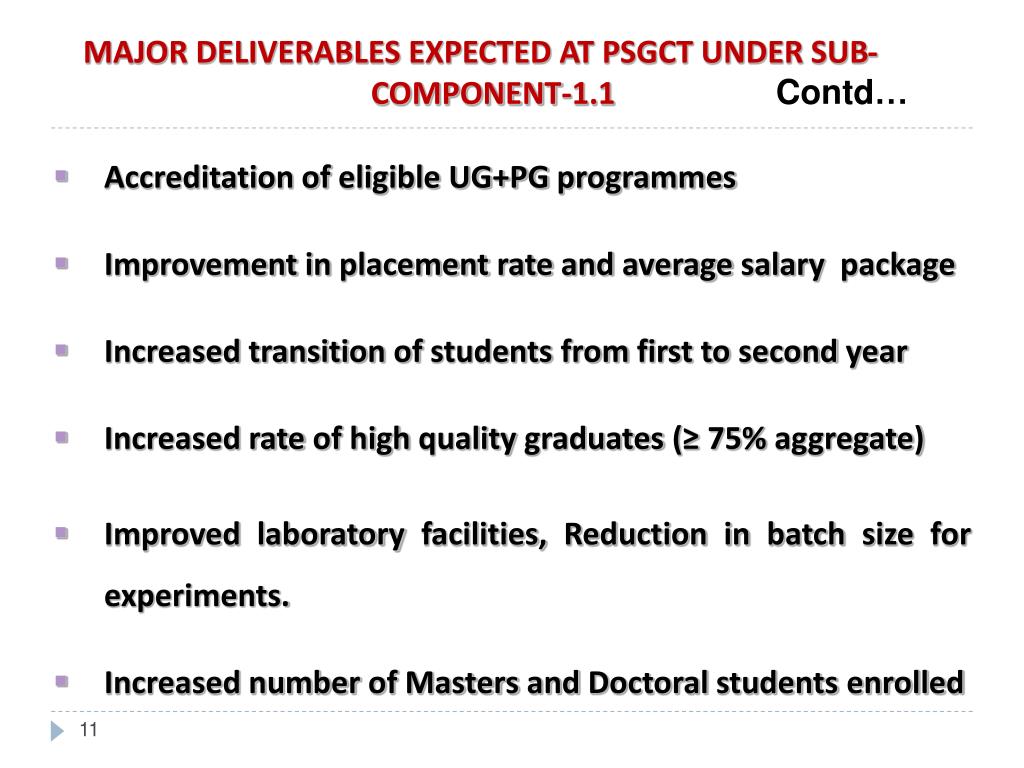 MAJOR DELIVERABLES EXPECTED AT PSGCT UNDER SUB-COMPONENT-1.1 Contd…

Accreditation of eligible UG+PG programmes

Improvement in placement rate and average salary package

Increased transition of students from first to second year

Increased rate of high quality graduates (≥ 75% aggregate)

Improved laboratory facilities, Reduction in batch size for experiments.

Increased number of Masters and Doctoral students enrolled

11